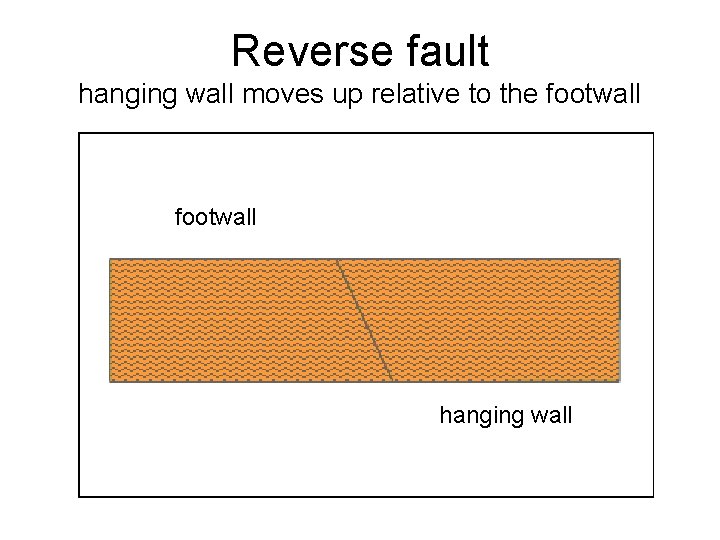 Reverse fault
hanging wall moves up relative to the footwall

footwall

hanging wall